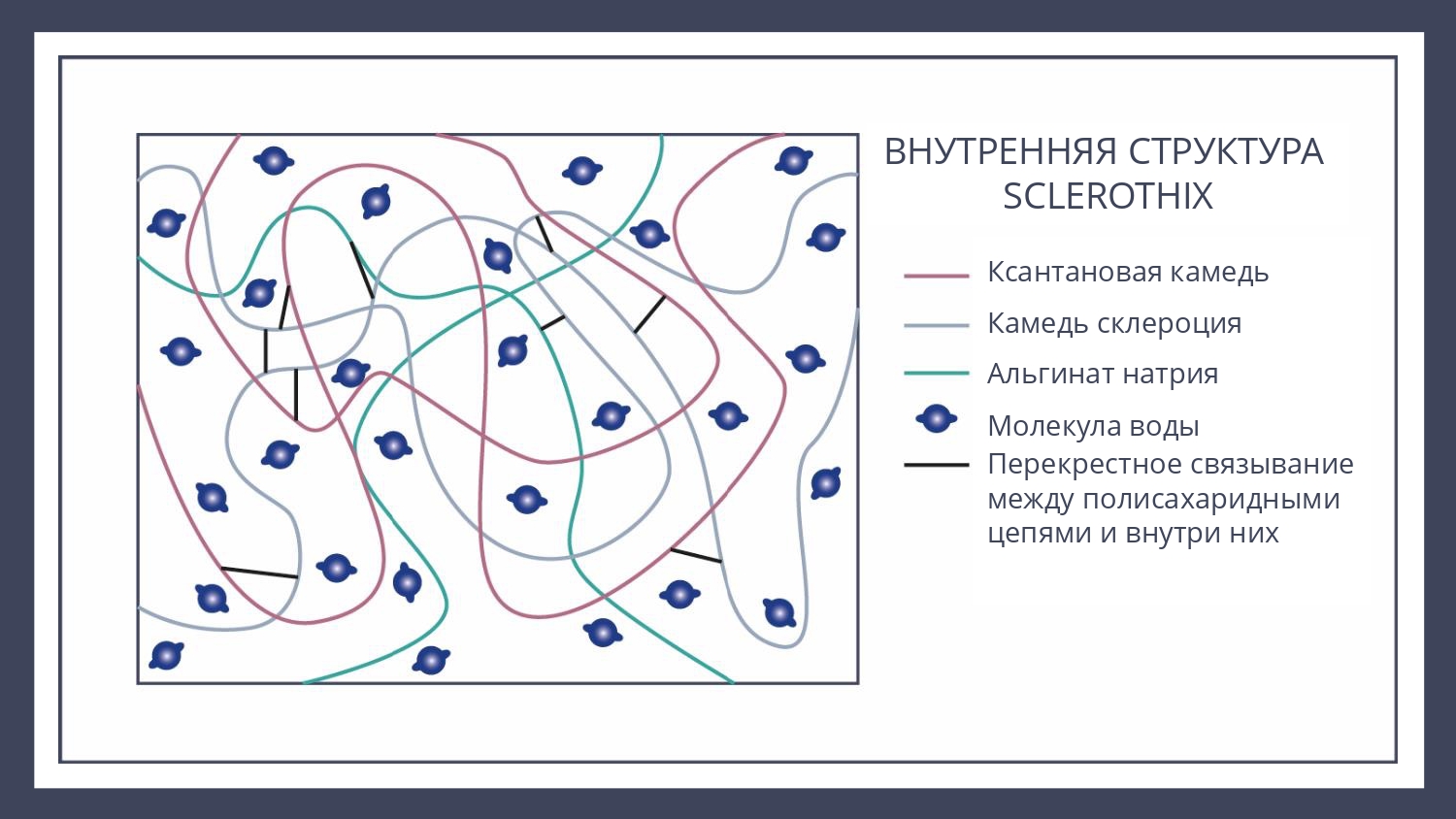 ВНУТРЕННЯЯ СТРУКТУРА SCLEROTHIX

Ксантановая камедь

Камедь склероция

Альгинат натрия

Молекула воды

Перекрестное связывание между полисахаридными цепями и внутри них